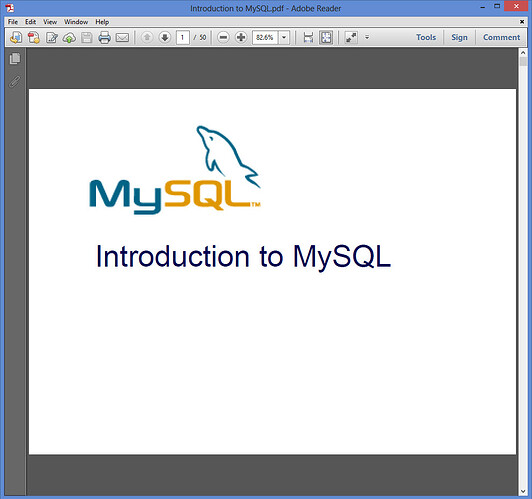 Introduction to MySQL.pdf - Adobe Reader

File Edit View Window Help

1 / 50

82.6%

Tools Sign Comment

MySQL™

Introduction to MySQL